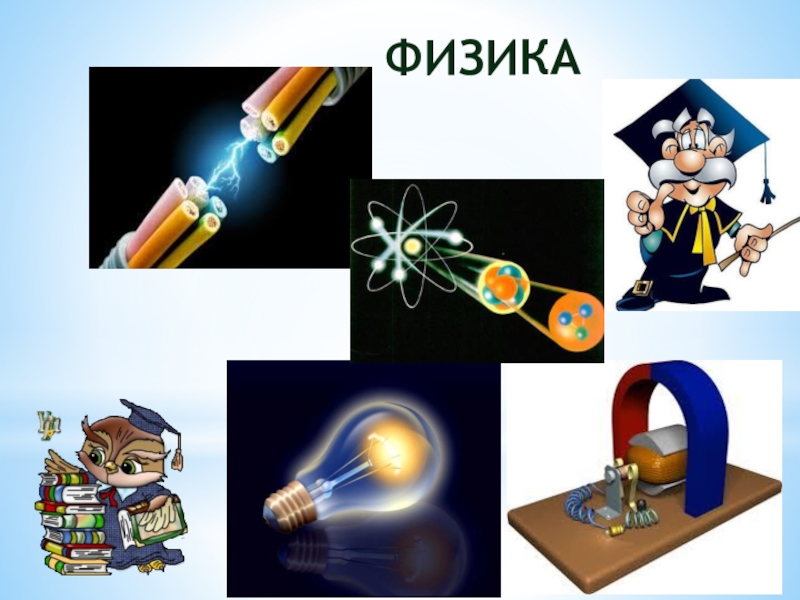 ФИЗИКА